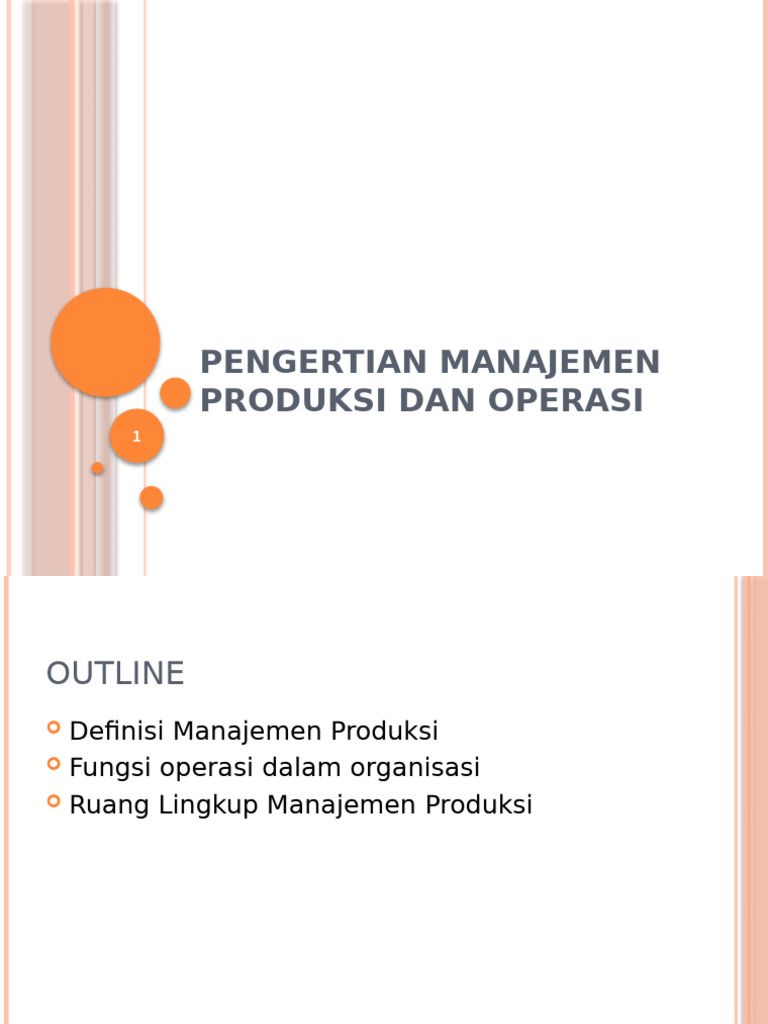 PENGERTIAN MANAJEMEN PRODUKSI DAN OPERASI

1

OUTLINE

Definisi Manajemen Produksi
Fungsi operasi dalam organisasi
Ruang Lingkup Manajemen Produksi